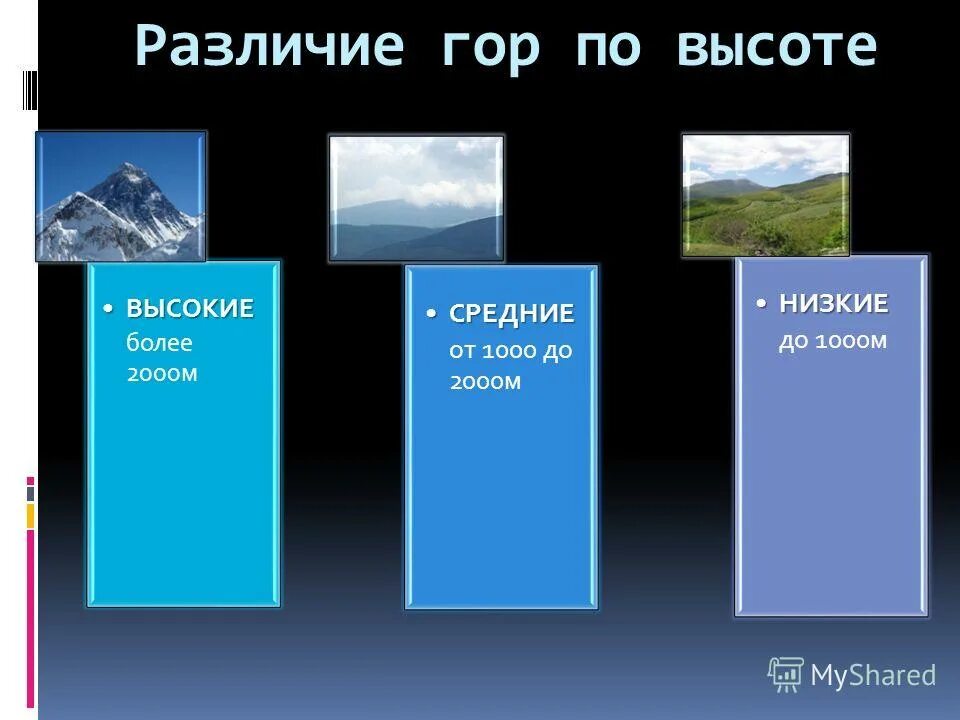 Различие гор по высоте

• ВЫСОКИЕ более 2000м

• СРЕДНИЕ от 1000 до 2000м

• НИЗКИЕ до 1000м

MyShared